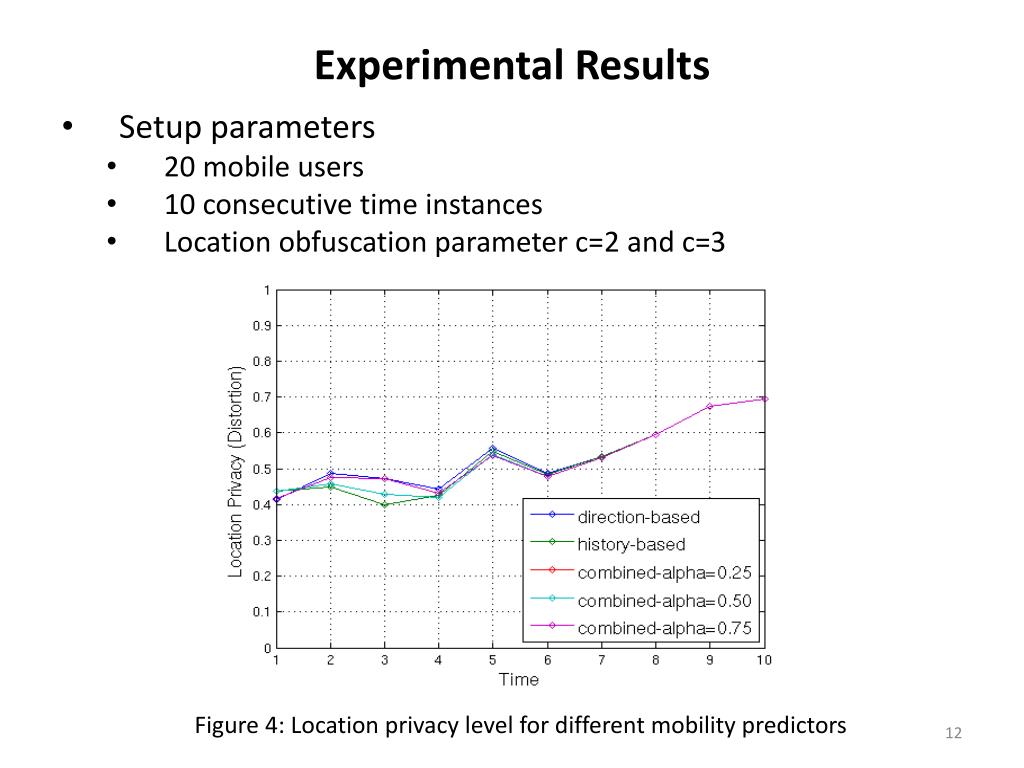 Experimental Results

• Setup parameters
  • 20 mobile users
  • 10 consecutive time instances
  • Location obfuscation parameter c=2 and c=3

Location Privacy (Distortion)

1
0.9
0.8
0.7
0.6
0.5
0.4
0.3
0.2
0.1
0

1 2 3 4 5 6 7 8 9 10

Time

direction-based
history-based
combined-alpha=0.25
combined-alpha=0.50
combined-alpha=0.75

Figure 4: Location privacy level for different mobility predictors

12